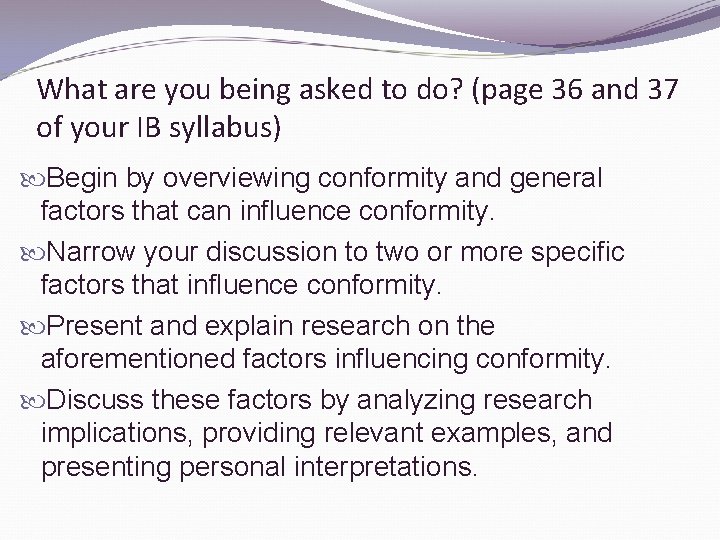 What are you being asked to do? (page 36 and 37 of your IB syllabus)

Begin by overviewing conformity and general factors that can influence conformity.

Narrow your discussion to two or more specific factors that influence conformity.

Present and explain research on the aforementioned factors influencing conformity.

Discuss these factors by analyzing research implications, providing relevant examples, and presenting personal interpretations.